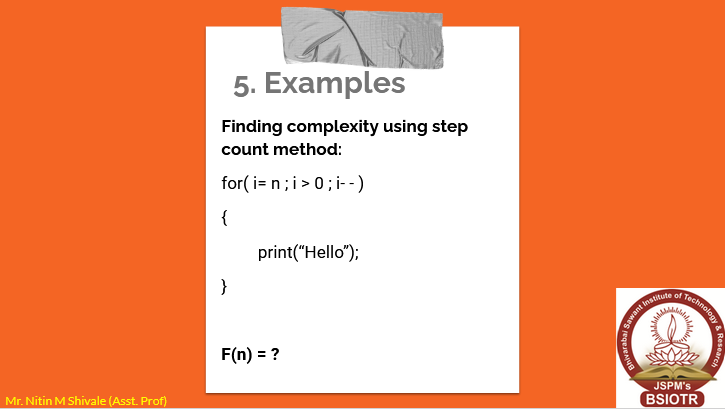 5. Examples

Finding complexity using step count method:

for( i= n ; i > 0 ; i- - )

{

print(“Hello”);

}

F(n) = ?

Mr. Nitin M Shivale (Asst. Prof)

Bhivarabai Sawant Institute of Technology & Research

JSPM's
BSIOTR